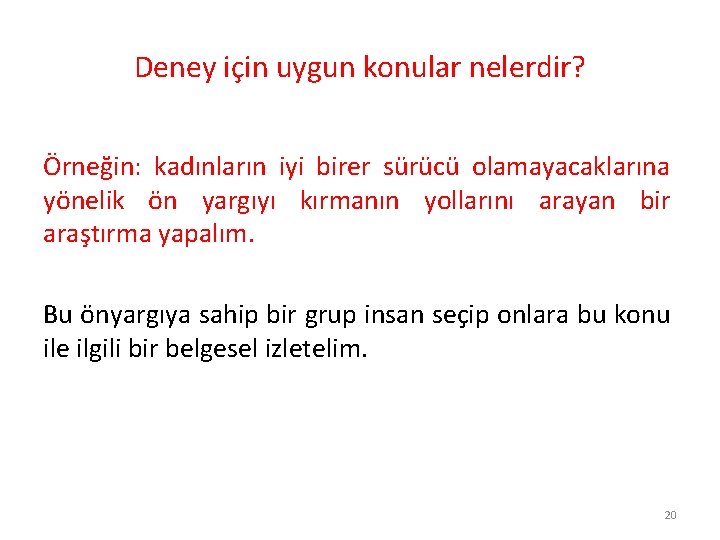 Deney için uygun konular nelerdir?

Örneğin: kadınların iyi birer sürücü olamayacaklarına yönelik ön yargıyı kırmanın yollarını arayan bir araştırma yapalım.

Bu önyargıya sahip bir grup insan seçip onlara bu konu ile ilgili bir belgesel izletelim.

20